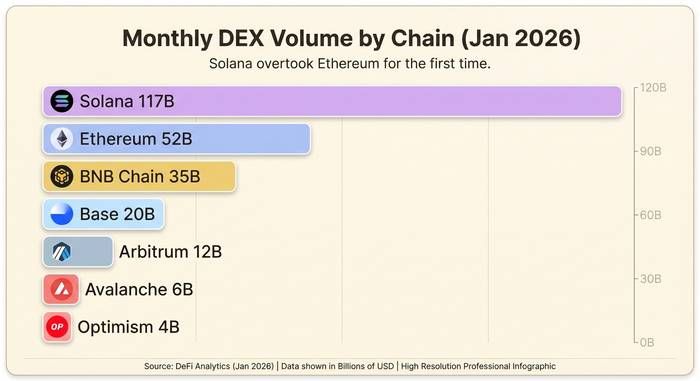 Monthly DEX Volume by Chain (Jan 2026)

Solana overtook Ethereum for the first time.

Solana 117B

Ethereum 52B

BNB Chain 35B

Base 20B

Arbitrum 12B

Avalanche 6B

OP Optimism 4B

120B
90B
60B
30B
0B

Source: DeFi Analytics (Jan 2026) | Data shown in Billions of USD | High Resolution Professional Infographic